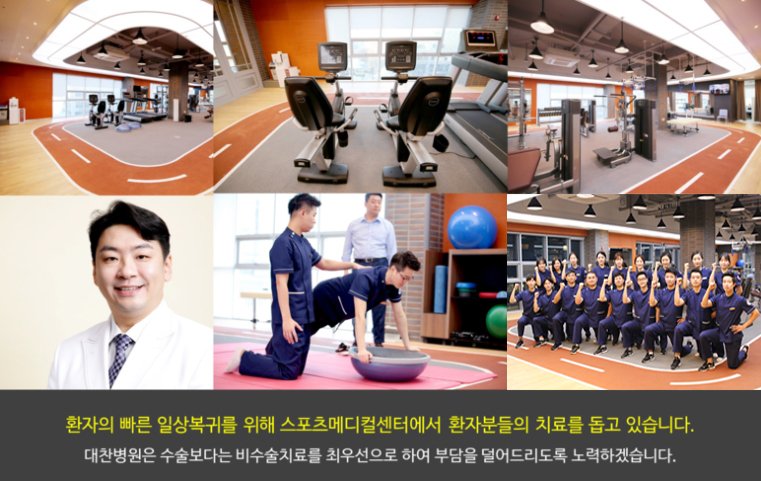 환자의 빠른 일상복귀를 위해 스포츠메디컬센터에서 환자분들의 치료를 돕고 있습니다.
대찬병원은 수술보다는 비수술치료를 최우선으로 하여 부담을 덜어드리도록 노력하겠습니다.